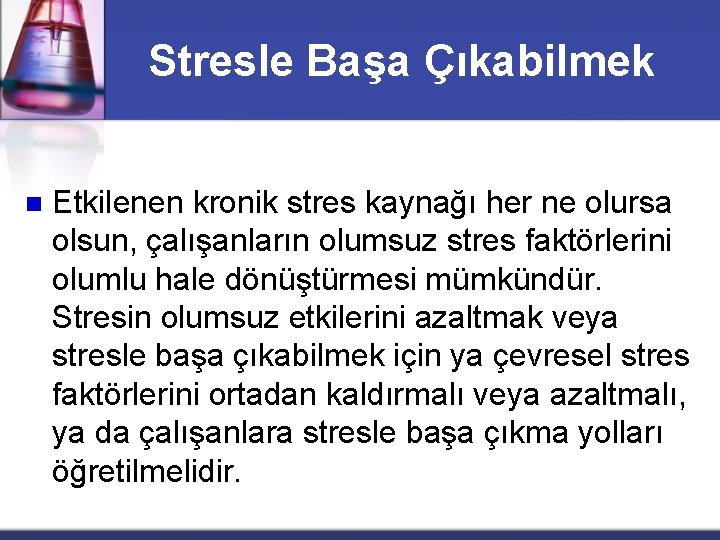 Stresle Başa Çıkabilmek

Etkilenen kronik stres kaynağı her ne olursa olsun, çalışanların olumsuz stres faktörlerini olumlu hale dönüştürmesi mümkündür. Stresin olumsuz etkilerini azaltmak veya stresle başa çıkabilmek için ya çevresel stres faktörlerini ortadan kaldırmalı veya azaltmalı, ya da çalışanlara stresle başa çıkma yolları öğretilmelidir.